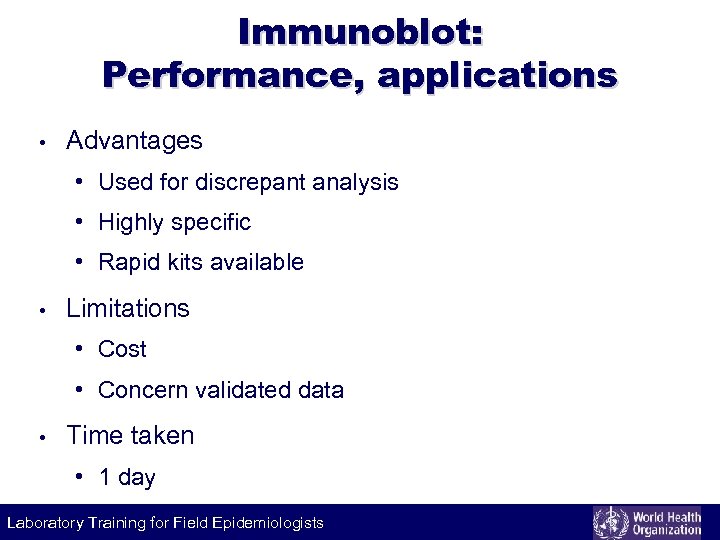 Immunoblot:
Performance, applications

• Advantages
  • Used for discrepant analysis
  • Highly specific
  • Rapid kits available
• Limitations
  • Cost
  • Concern validated data
• Time taken
  • 1 day

Laboratory Training for Field Epidemiologists

World Health Organization